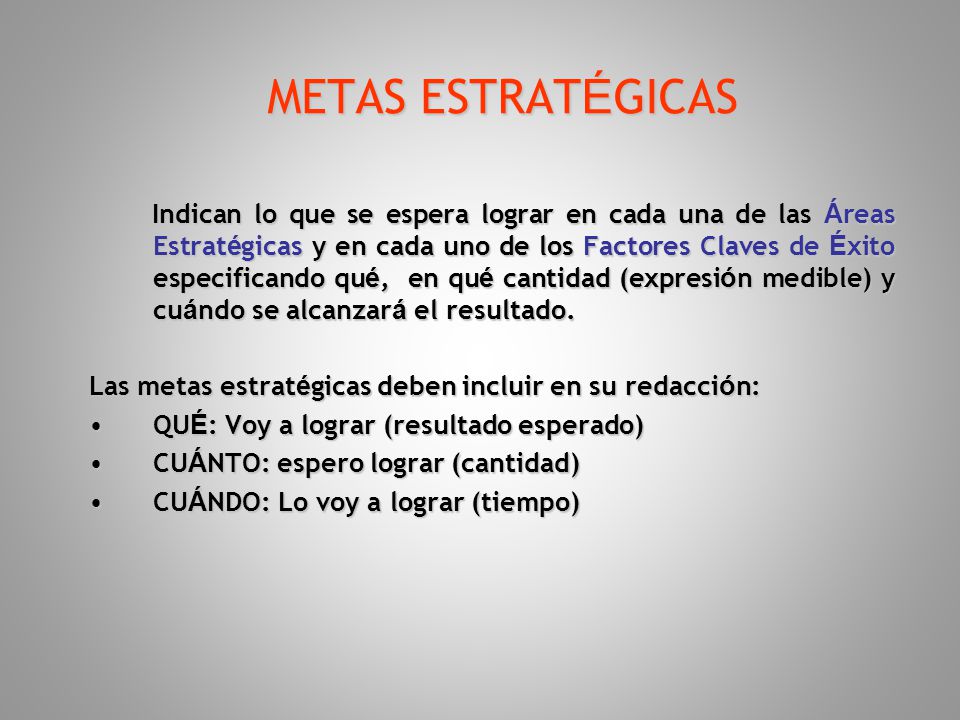 METAS ESTRATÉGICAS

Indican lo que se espera lograr en cada una de las Áreas Estratégicas y en cada uno de los Factores Claves de Éxito especificando qué, en qué cantidad (expresión medible) y cuándo se alcanzará el resultado.

Las metas estratégicas deben incluir en su redacción:
• QUÉ: Voy a lograr (resultado esperado)
• CUÁNTO: espero lograr (cantidad)
• CUÁNDO: Lo voy a lograr (tiempo)